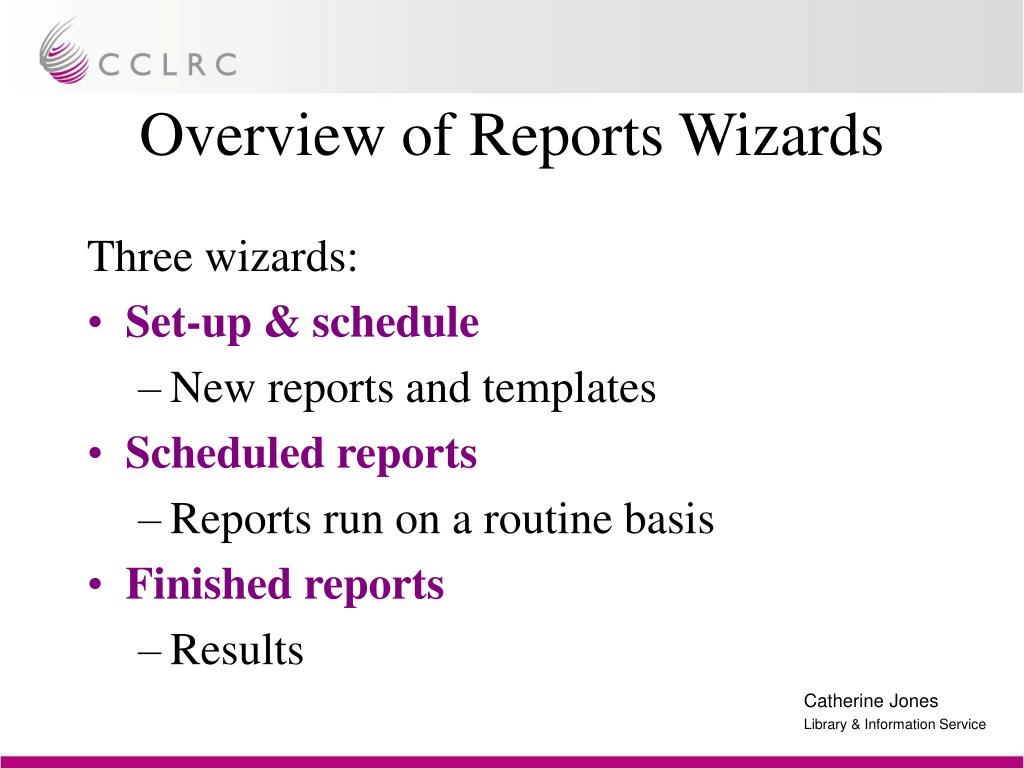 CCLRC

Overview of Reports Wizards

Three wizards:

• Set-up & schedule
  – New reports and templates
• Scheduled reports
  – Reports run on a routine basis
• Finished reports
  – Results

Catherine Jones
Library & Information Service